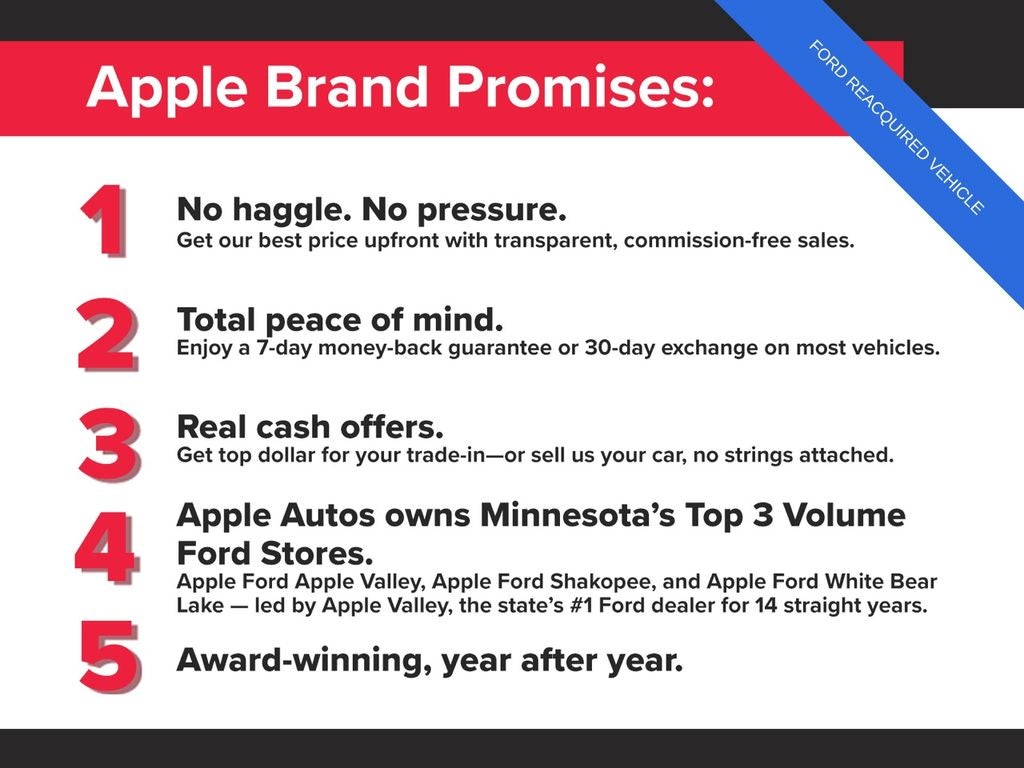 Apple Brand Promises:

FORD REACQUIRED VEHICLE

1
No haggle. No pressure.
Get our best price upfront with transparent, commission-free sales.

2
Total peace of mind.
Enjoy a 7-day money-back guarantee or 30-day exchange on most vehicles.

3
Real cash offers.
Get top dollar for your trade-in—or sell us your car, no strings attached.

4
Apple Autos owns Minnesota's Top 3 Volume Ford Stores.
Apple Ford Apple Valley, Apple Ford Shakopee, and Apple Ford White Bear Lake — led by Apple Valley, the state's #1 Ford dealer for 14 straight years.

5
Award-winning, year after year.